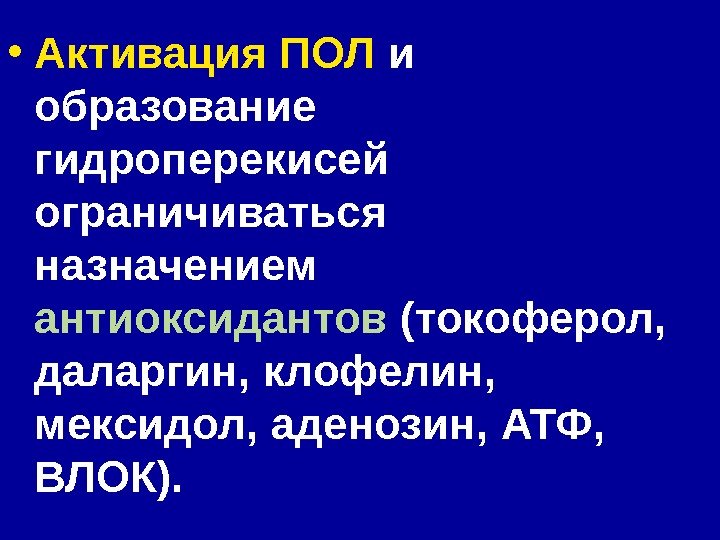 • Активация ПОЛ и образование гидроперекисей ограничиваться назначением антиоксидантов (токоферол, даларгин, клофелин, мексидол, аденозин, АТФ, ВЛОК).